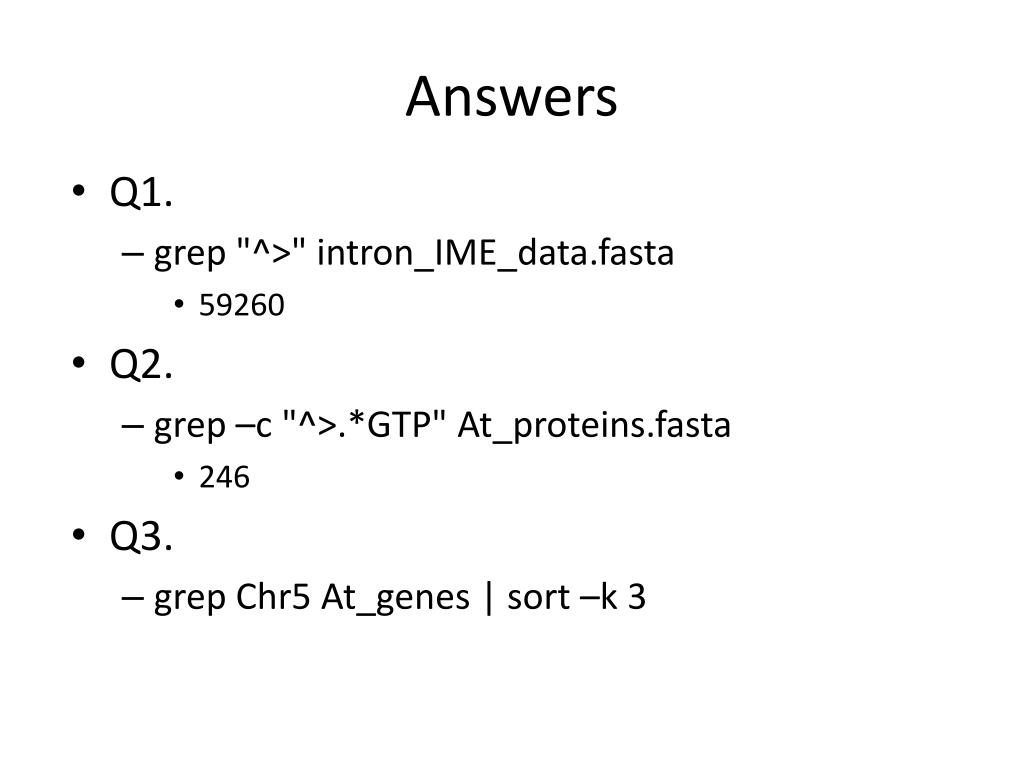 Answers

• Q1.
– grep "^>" intron_IME_data.fasta
• 59260
• Q2.
– grep –c "^>.*GTP" At_proteins.fasta
• 246
• Q3.
– grep Chr5 At_genes | sort –k 3